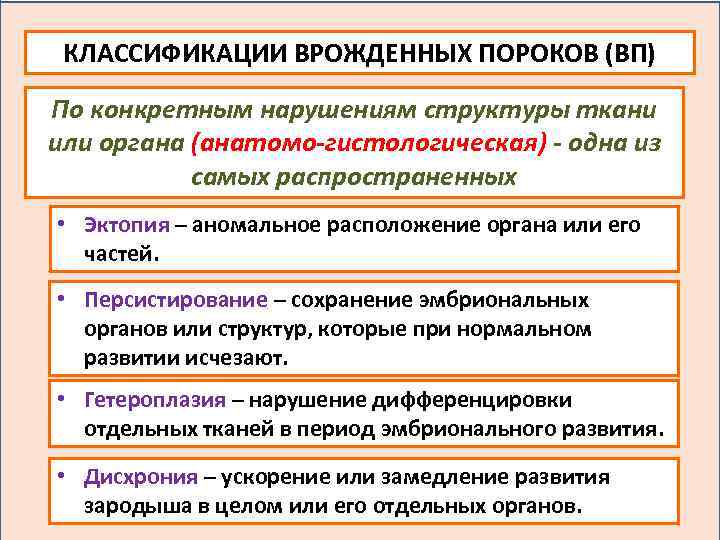 КЛАССИФИКАЦИИ ВРОЖДЕННЫХ ПОРОКОВ (ВП)

По конкретным нарушениям структуры ткани или органа (анатомо-гистологическая) - одна из самых распространенных

• Эктопия – аномальное расположение органа или его частей.

• Персистирование – сохранение эмбриональных органов или структур, которые при нормальном развитии исчезают.

• Гетероплазия – нарушение дифференцировки отдельных тканей в период эмбрионального развития.

• Дисхрония – ускорение или замедление развития зародыша в целом или его отдельных органов.